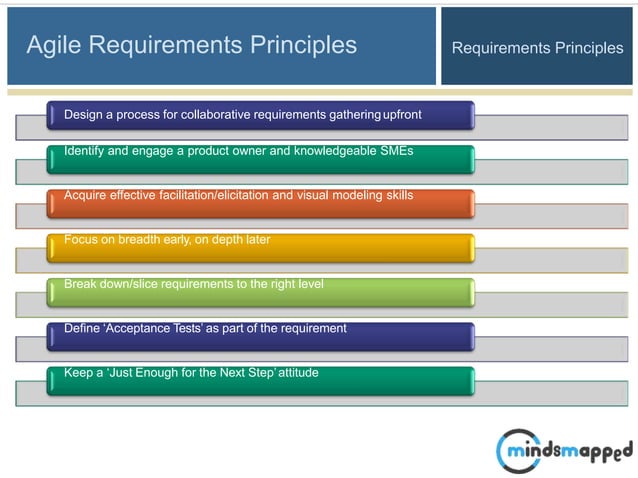 Agile Requirements Principles

Requirements Principles

Design a process for collaborative requirements gathering upfront

Identify and engage a product owner and knowledgeable SMEs

Acquire effective facilitation/elicitation and visual modeling skills

Focus on breadth early, on depth later

Break down/slice requirements to the right level

Define 'Acceptance Tests' as part of the requirement

Keep a 'Just Enough for the Next Step' attitude

mindsmapped